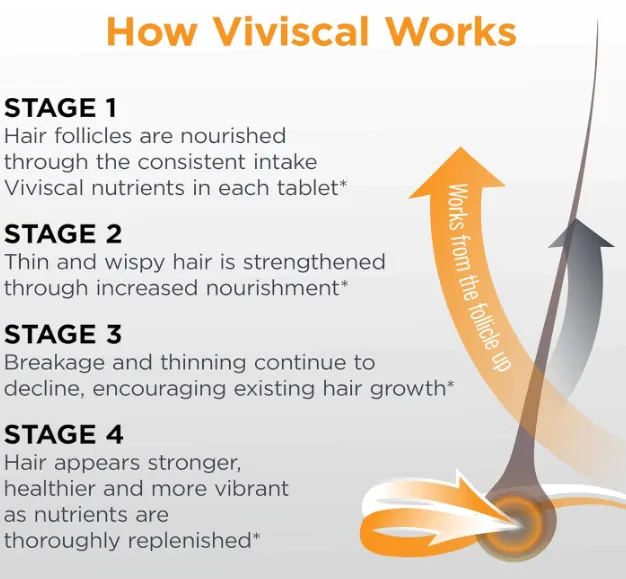 How Viviscal Works

STAGE 1
Hair follicles are nourished through the consistent intake Viviscal nutrients in each tablet*

STAGE 2
Thin and wispy hair is strengthened through increased nourishment*

STAGE 3
Breakage and thinning continue to decline, encouraging existing hair growth*

STAGE 4
Hair appears stronger, healthier and more vibrant as nutrients are thoroughly replenished*

Works from the follicle up